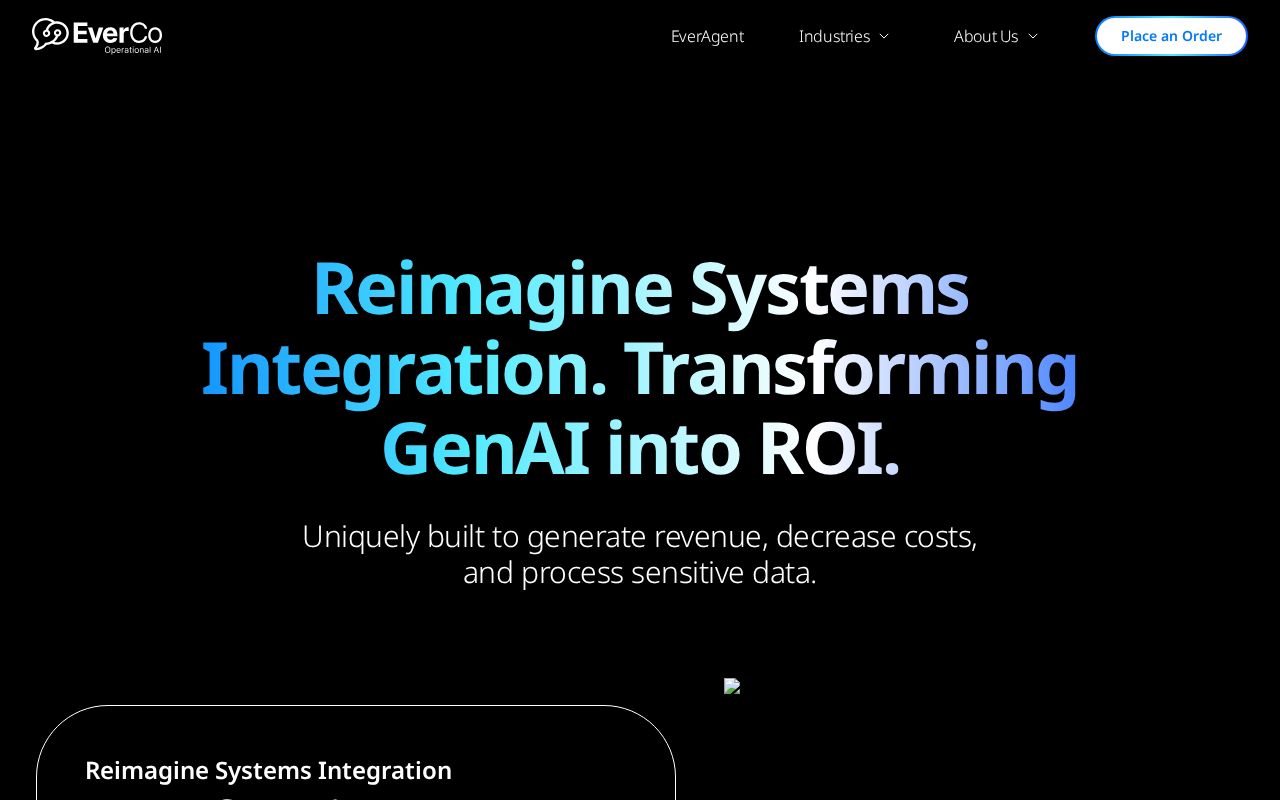 EverCo
Operational AI

EverAgent Industries About Us Place an Order

Reimagine Systems Integration. Transforming GenAI into ROI.

Uniquely built to generate revenue, decrease costs, and process sensitive data.

Reimagine Systems Integration